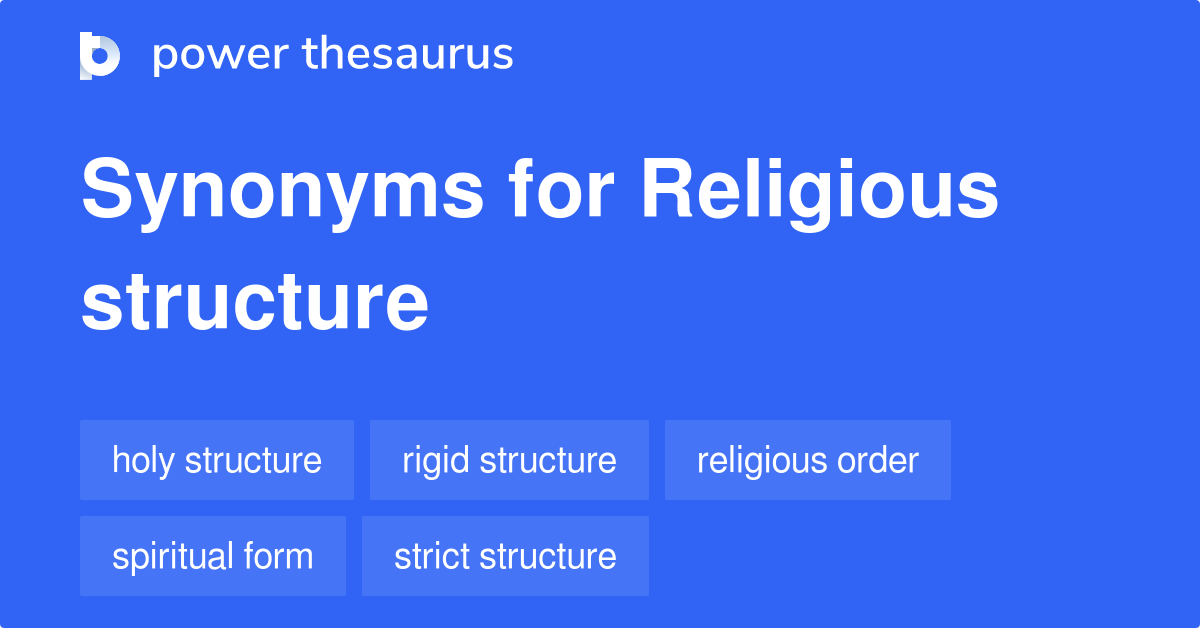 power thesaurus

Synonyms for Religious structure

holy structure
rigid structure
religious order
spiritual form
strict structure